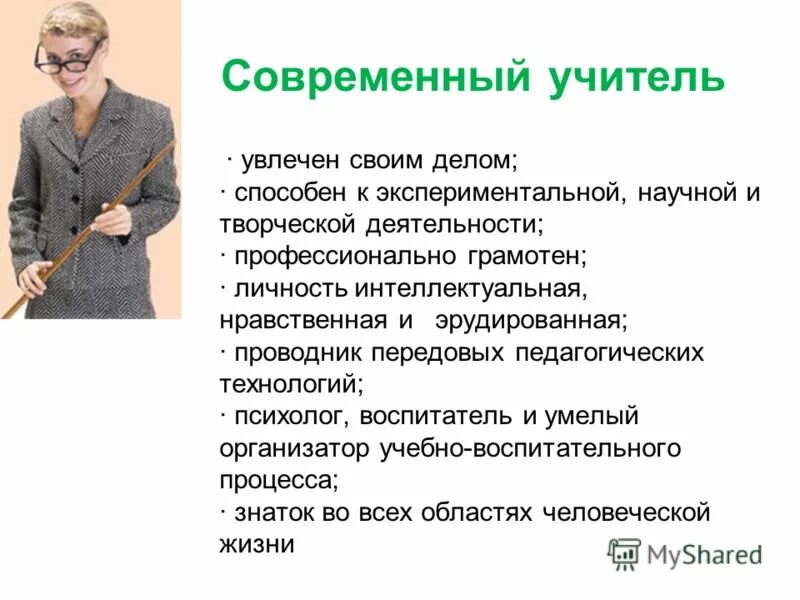 Современный учитель

· увлечен своим делом;
· способен к экспериментальной, научной и творческой деятельности;
· профессионально грамотен;
· личность интеллектуальная, нравственная и эрудированная;
· проводник передовых педагогических технологий;
· психолог, воспитатель и умелый организатор учебно-воспитательного процесса;
· знаток во всех областях человеческой жизни

MyShared